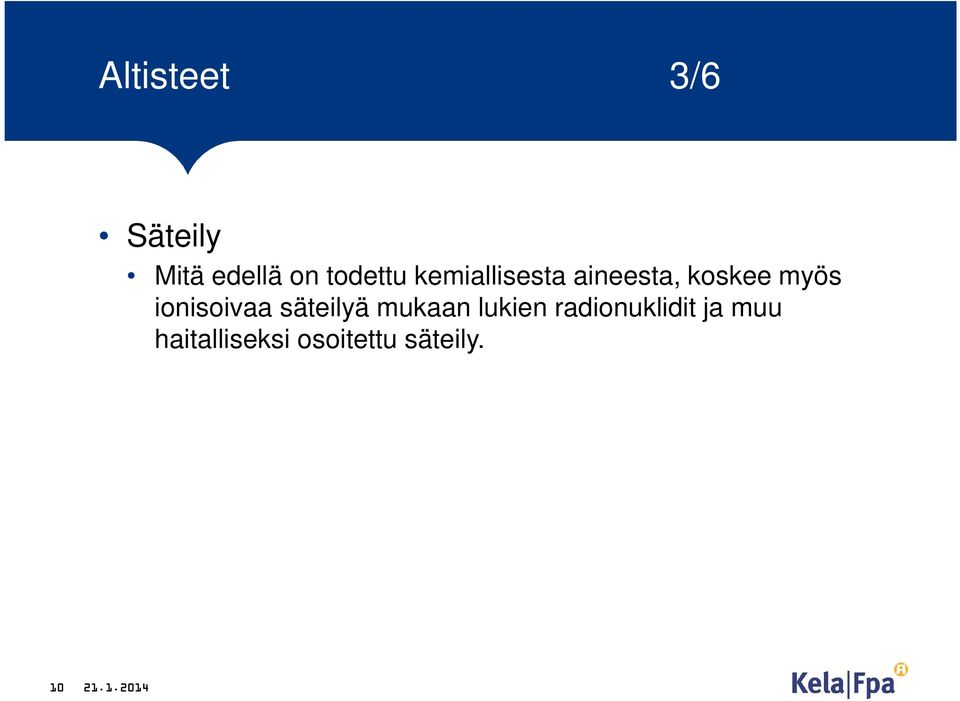 Altisteet 3/6

• Säteily
• Mitä edellä on todettu kemiallisesta aineesta, koskee myös ionisoivaa säteilyä mukaan lukien radionuklidit ja muu haitalliseksi osoitettu säteily.

10 21.1.2014

Kela|Fpa